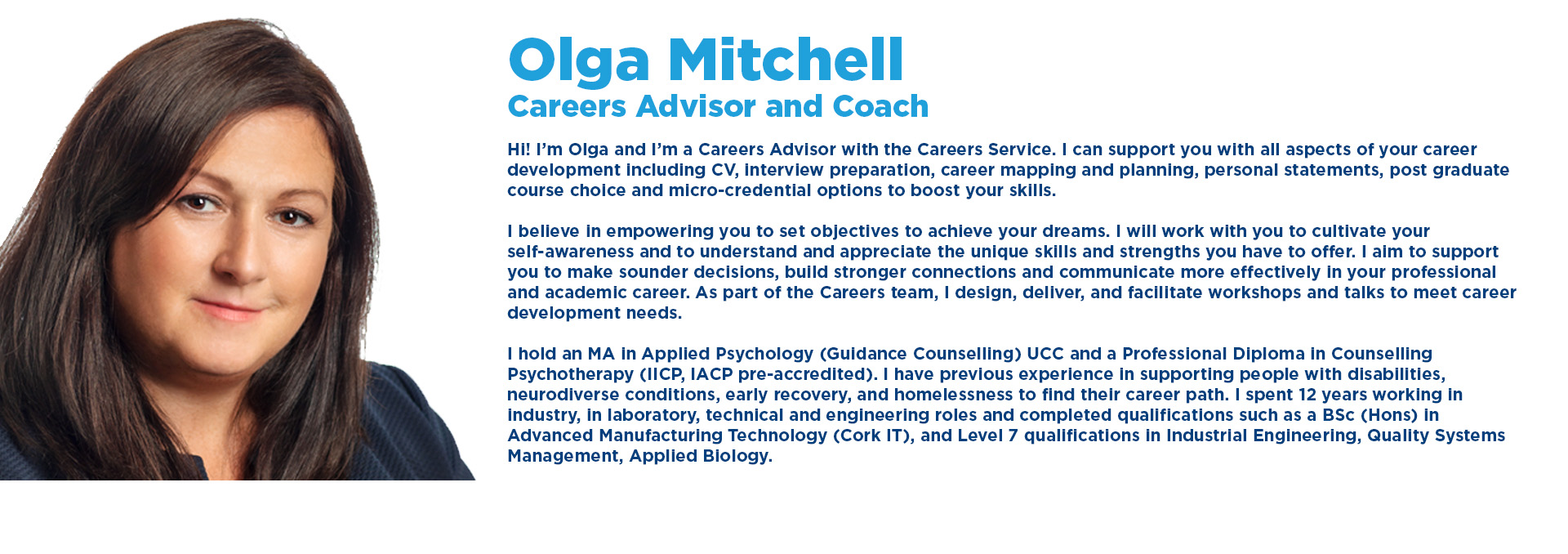 Olga Mitchell
Careers Advisor and Coach

Hi! I'm Olga and I'm a Careers Advisor with the Careers Service. I can support you with all aspects of your career development including CV, interview preparation, career mapping and planning, personal statements, post graduate course choice and micro-credential options to boost your skills.

I believe in empowering you to set objectives to achieve your dreams. I will work with you to cultivate your self-awareness and to understand and appreciate the unique skills and strengths you have to offer. I aim to support you to make sounder decisions, build stronger connections and communicate more effectively in your professional and academic career. As part of the Careers team, I design, deliver, and facilitate workshops and talks to meet career development needs.

I hold an MA in Applied Psychology (Guidance Counselling) UCC and a Professional Diploma in Counselling Psychotherapy (IICP, IACP pre-accredited). I have previous experience in supporting people with disabilities, neurodiverse conditions, early recovery, and homelessness to find their career path. I spent 12 years working in industry, in laboratory, technical and engineering roles and completed qualifications such as a BSc (Hons) in Advanced Manufacturing Technology (Cork IT), and Level 7 qualifications in Industrial Engineering, Quality Systems Management, Applied Biology.